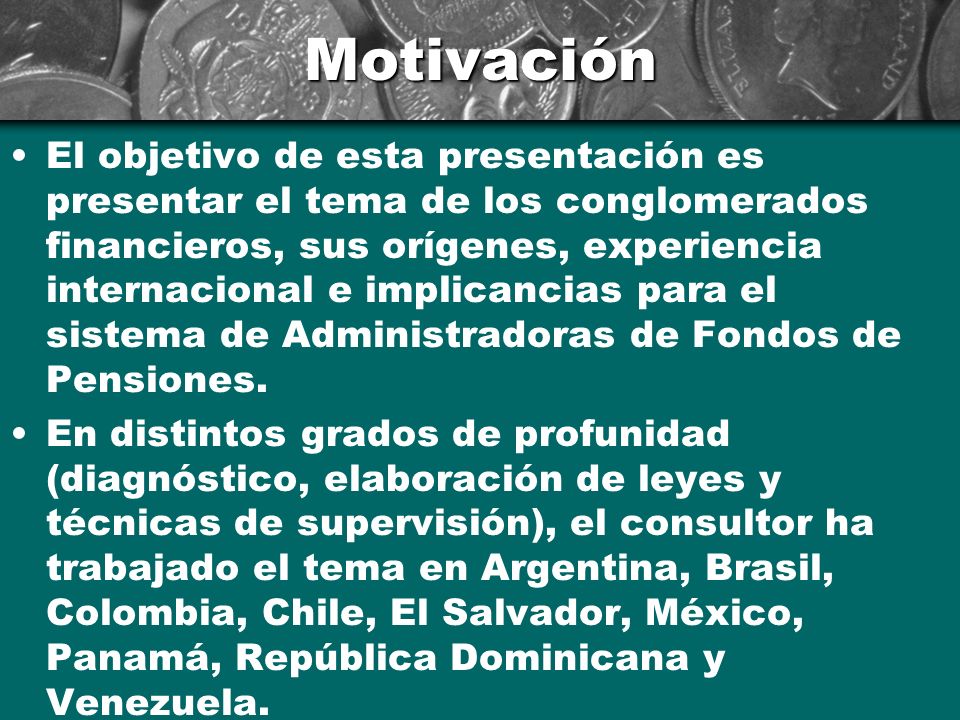 Motivación

• El objetivo de esta presentación es presentar el tema de los conglomerados financieros, sus orígenes, experiencia internacional e implicancias para el sistema de Administradoras de Fondos de Pensiones.

• En distintos grados de profunidad (diagnóstico, elaboración de leyes y técnicas de supervisión), el consultor ha trabajado el tema en Argentina, Brasil, Colombia, Chile, El Salvador, México, Panamá, República Dominicana y Venezuela.